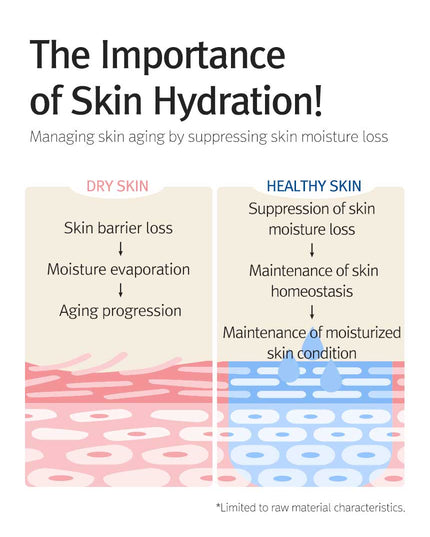 The Importance of Skin Hydration!

Managing skin aging by suppressing skin moisture loss

DRY SKIN

Skin barrier loss
↓
Moisture evaporation
↓
Aging progression

HEALTHY SKIN

Suppression of skin moisture loss
↓
Maintenance of skin homeostasis
↓
Maintenance of moisturized skin condition

*Limited to raw material characteristics.